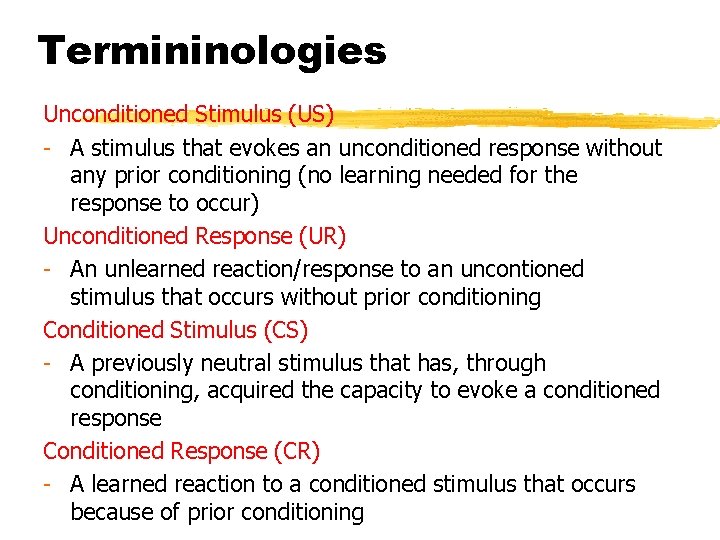 Termininologies

Unconditioned Stimulus (US)

- A stimulus that evokes an unconditioned response without any prior conditioning (no learning needed for the response to occur)

Unconditioned Response (UR)

- An unlearned reaction/response to an uncontioned stimulus that occurs without prior conditioning

Conditioned Stimulus (CS)

- A previously neutral stimulus that has, through conditioning, acquired the capacity to evoke a conditioned response

Conditioned Response (CR)

- A learned reaction to a conditioned stimulus that occurs because of prior conditioning